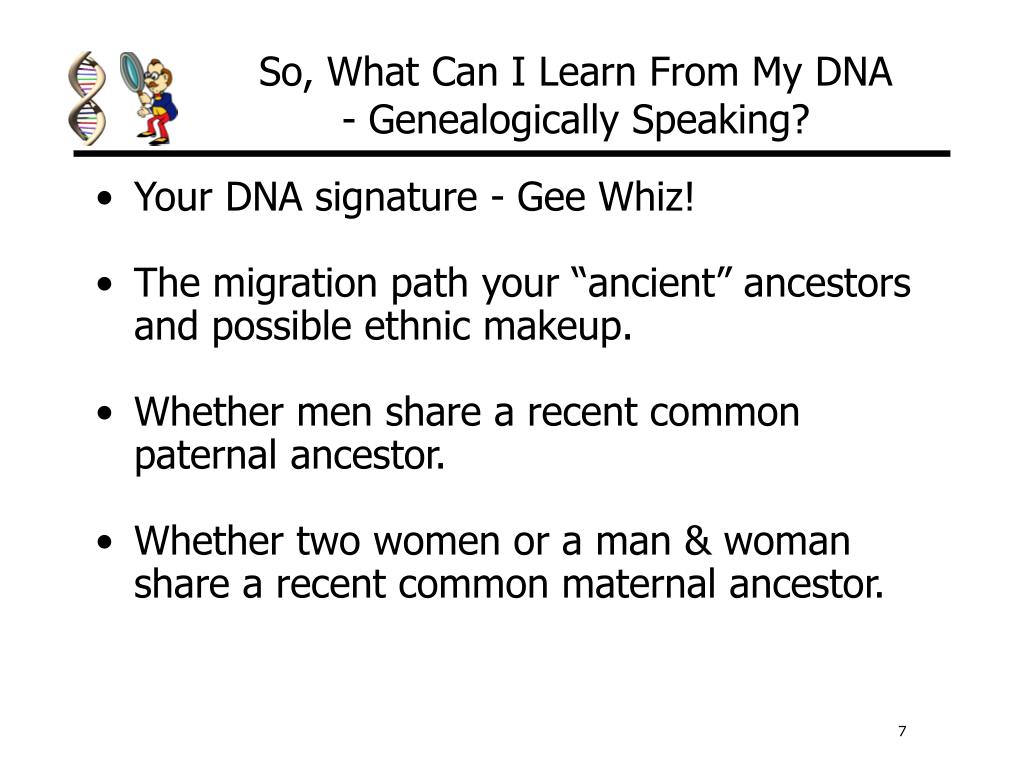 So, What Can I Learn From My DNA
- Genealogically Speaking?

• Your DNA signature - Gee Whiz!

• The migration path your “ancient” ancestors and possible ethnic makeup.

• Whether men share a recent common paternal ancestor.

• Whether two women or a man & woman share a recent common maternal ancestor.

7